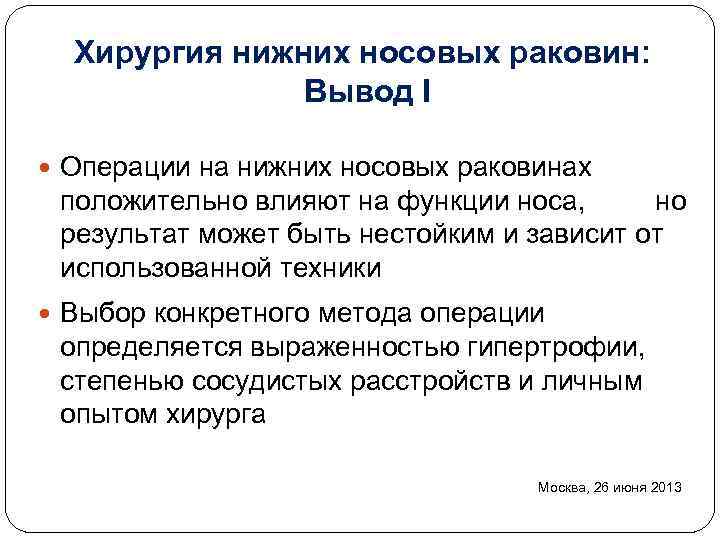 Хирургия нижних носовых раковин: Вывод I

Операции на нижних носовых раковинах положительно влияют на функции носа, но результат может быть нестойким и зависит от использованной техники

Выбор конкретного метода операции определяется выраженностью гипертрофии, степенью сосудистых расстройств и личным опытом хирурга

Москва, 26 июня 2013